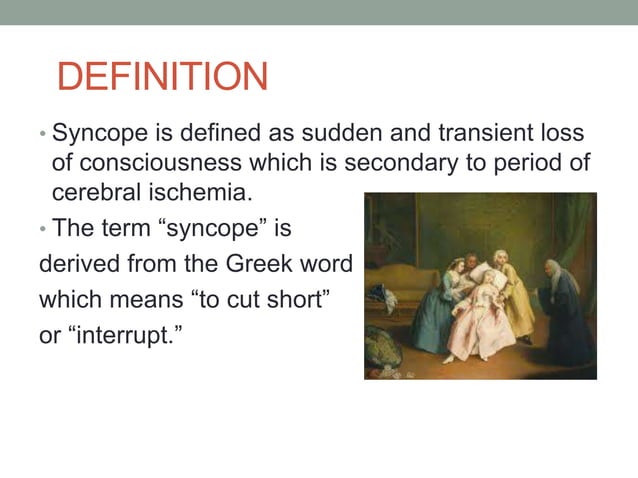 DEFINITION

• Syncope is defined as sudden and transient loss of consciousness which is secondary to period of cerebral ischemia.

• The term “syncope” is derived from the Greek word which means “to cut short” or “interrupt.”